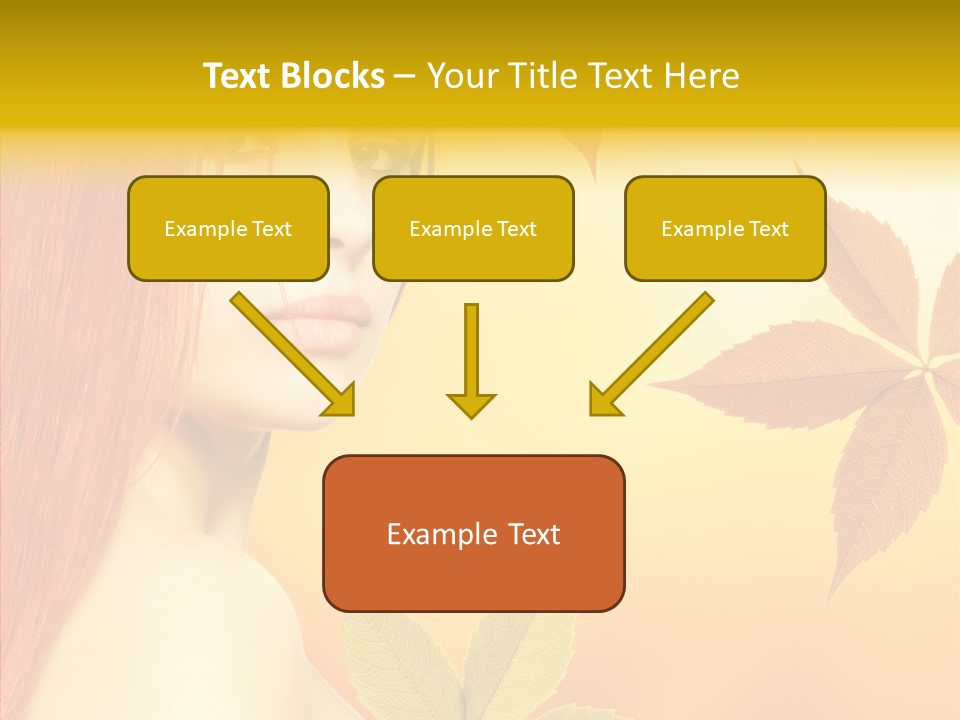 Text Blocks – Your Title Text Here

Example Text

Example Text

Example Text

Example Text